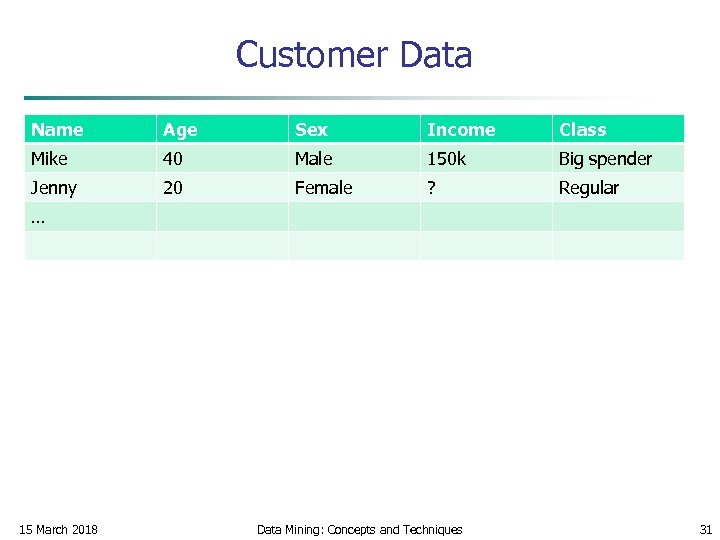 Customer Data

| Name | Age | Sex | Income | Class |
|---|---|---|---|---|
| Mike | 40 | Male | 150k | Big spender |
| Jenny | 20 | Female | ? | Regular |
| … | | | | |
| | | | | |

15 March 2018

Data Mining: Concepts and Techniques

31